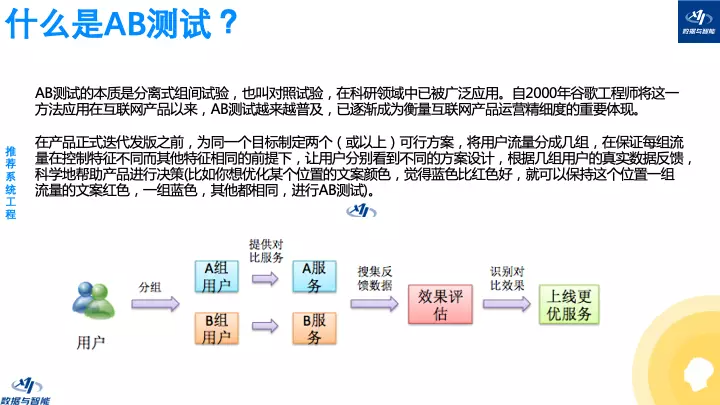 什么是AB测试？

数据与智能

推荐系统工程

AB测试的本质是分离式组间试验，也叫对照试验，在科研领域中已被广泛应用。自2000年谷歌工程师将这一方法应用在互联网产品以来，AB测试越来越普及，已逐渐成为衡量互联网产品运营精细度的重要体现。

在产品正式迭代发版之前，为同一个目标制定两个（或以上）可行方案，将用户流量分成几组，在保证每组流量在控制特征不同而其他特征相同的前提下，让用户分别看到不同的方案设计，根据几组用户的真实数据反馈，科学地帮助产品进行决策(比如你想优化某个位置的文案颜色，觉得蓝色比红色好，就可以保持这个位置一组流量的文案红色，一组蓝色，其他都相同，进行AB测试)。

用户

分组

A组用户

B组用户

提供对比服务

A服务

B服务

搜集反馈数据

效果评估

识别对比效果

上线更优服务

数据与智能